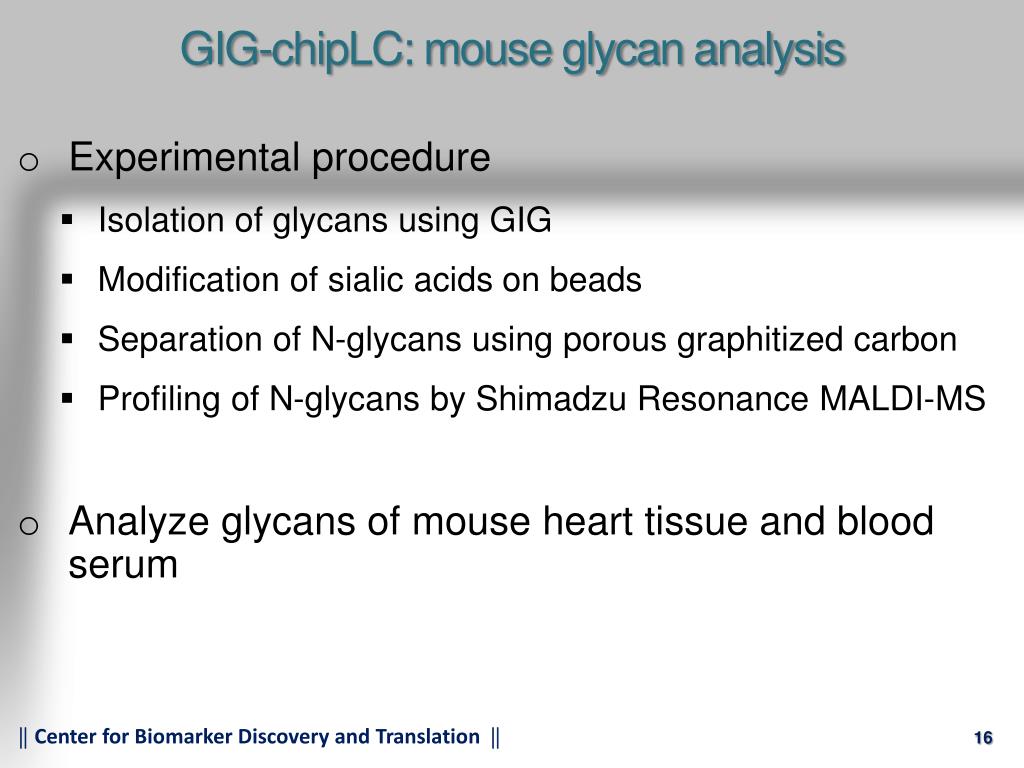 GIG-chipLC: mouse glycan analysis

o Experimental procedure

▪ Isolation of glycans using GIG

▪ Modification of sialic acids on beads

▪ Separation of N-glycans using porous graphitized carbon

▪ Profiling of N-glycans by Shimadzu Resonance MALDI-MS

o Analyze glycans of mouse heart tissue and blood serum

|| Center for Biomarker Discovery and Translation ||

16